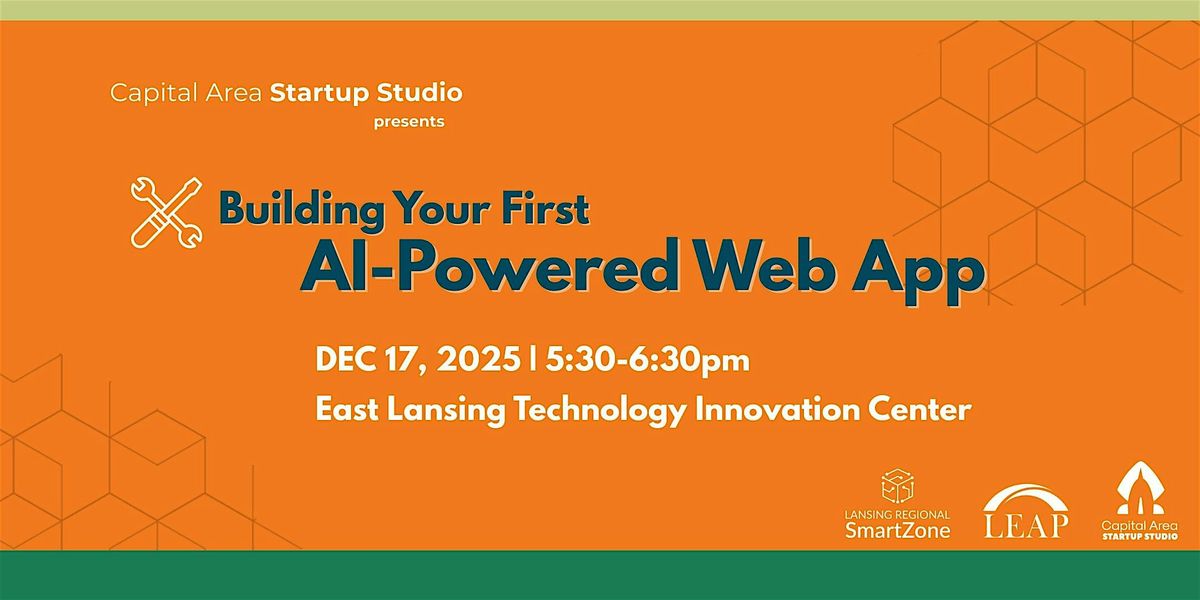 Capital Area Startup Studio
presents

Building Your First
AI-Powered Web App

DEC 17, 2025 | 5:30-6:30pm
East Lansing Technology Innovation Center

LANSING REGIONAL
SmartZone

LEAP

Capital Area
STARTUP STUDIO